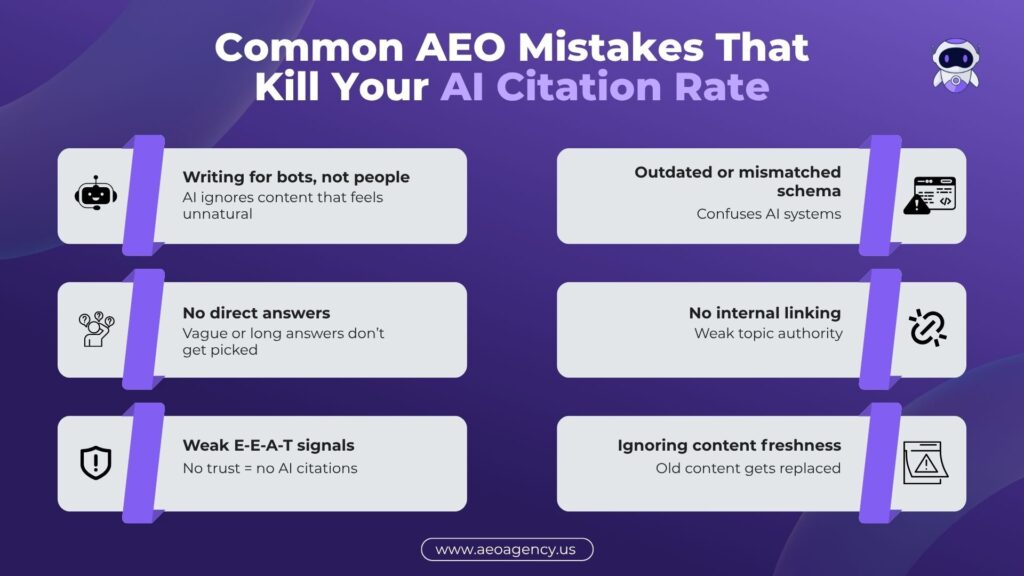 Common AEO Mistakes That Kill Your AI Citation Rate

Writing for bots, not people
AI ignores content that feels unnatural

No direct answers
Vague or long answers don't get picked

Weak E-E-A-T signals
No trust = no AI citations

Outdated or mismatched schema
Confuses AI systems

No internal linking
Weak topic authority

Ignoring content freshness
Old content gets replaced

www.aeoagency.us